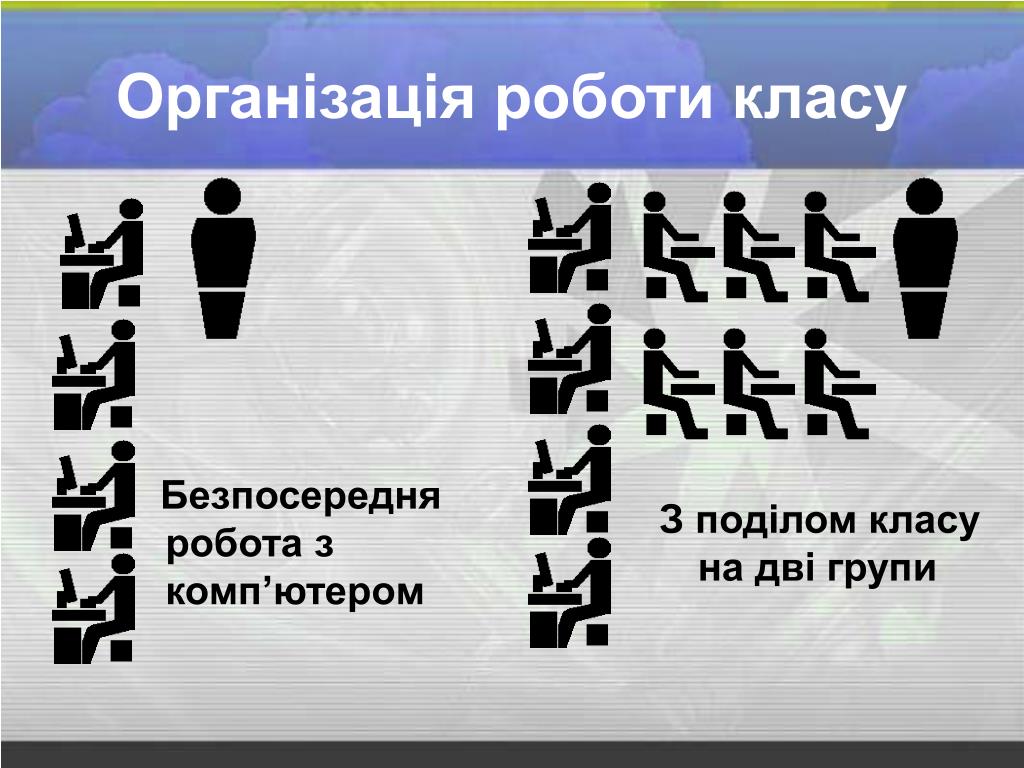 Організація роботи класу

Безпосередня робота з комп’ютером

З поділом класу на дві групи